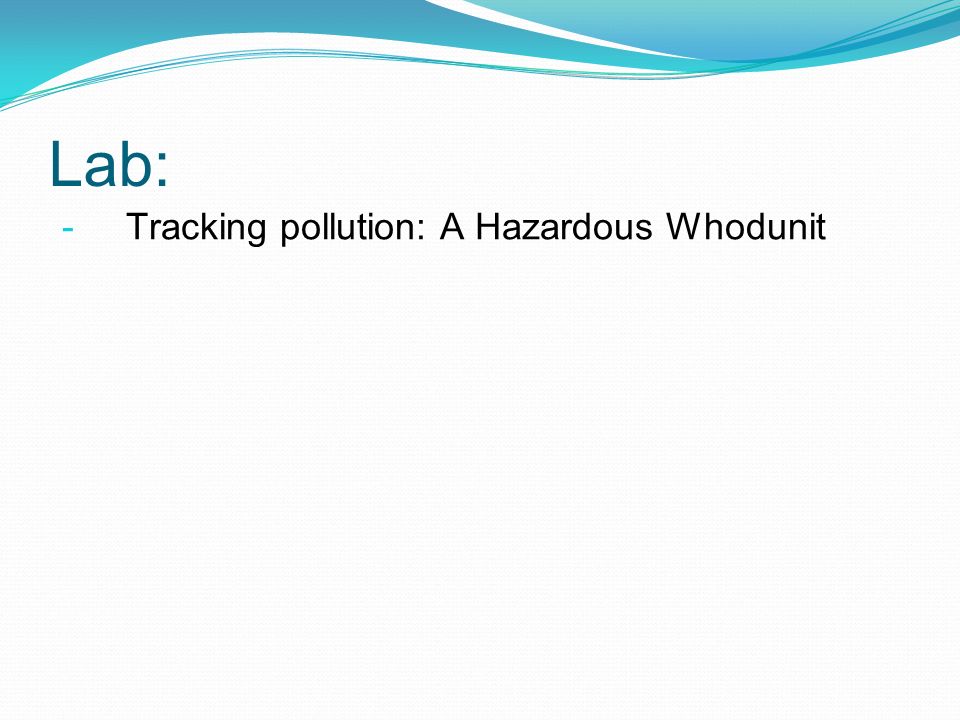 Lab:

- Tracking pollution: A Hazardous Whodunit